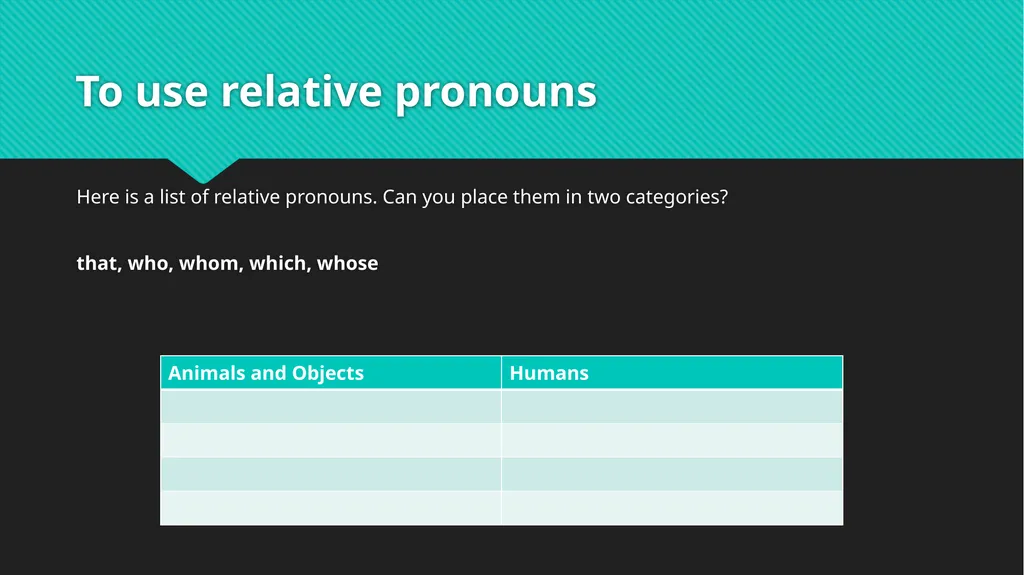 To use relative pronouns

Here is a list of relative pronouns. Can you place them in two categories?

that, who, whom, which, whose

| Animals and Objects | Humans |
|---|---|
| | |
| | |
| | |
| | |